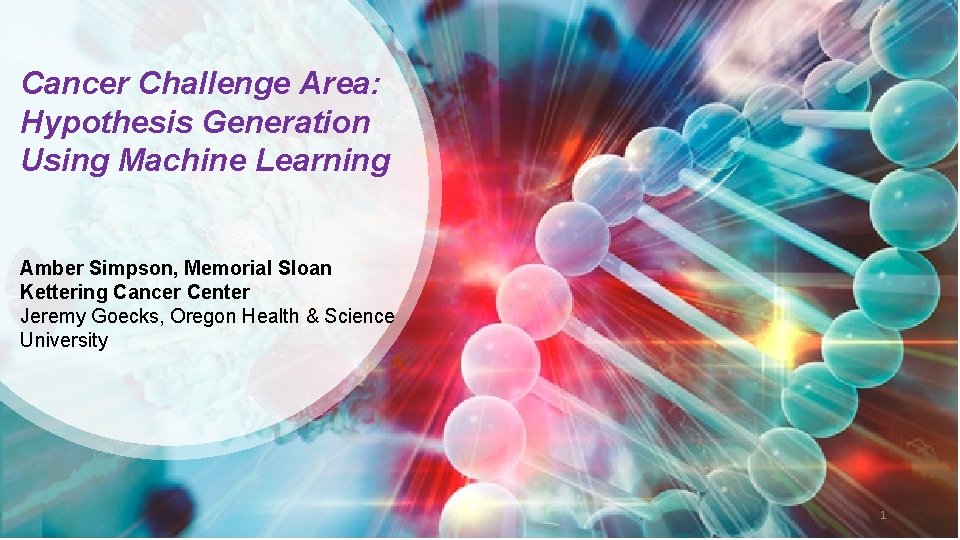 Cancer Challenge Area: Hypothesis Generation Using Machine Learning

Amber Simpson, Memorial Sloan Kettering Cancer Center
Jeremy Goecks, Oregon Health & Science University

1